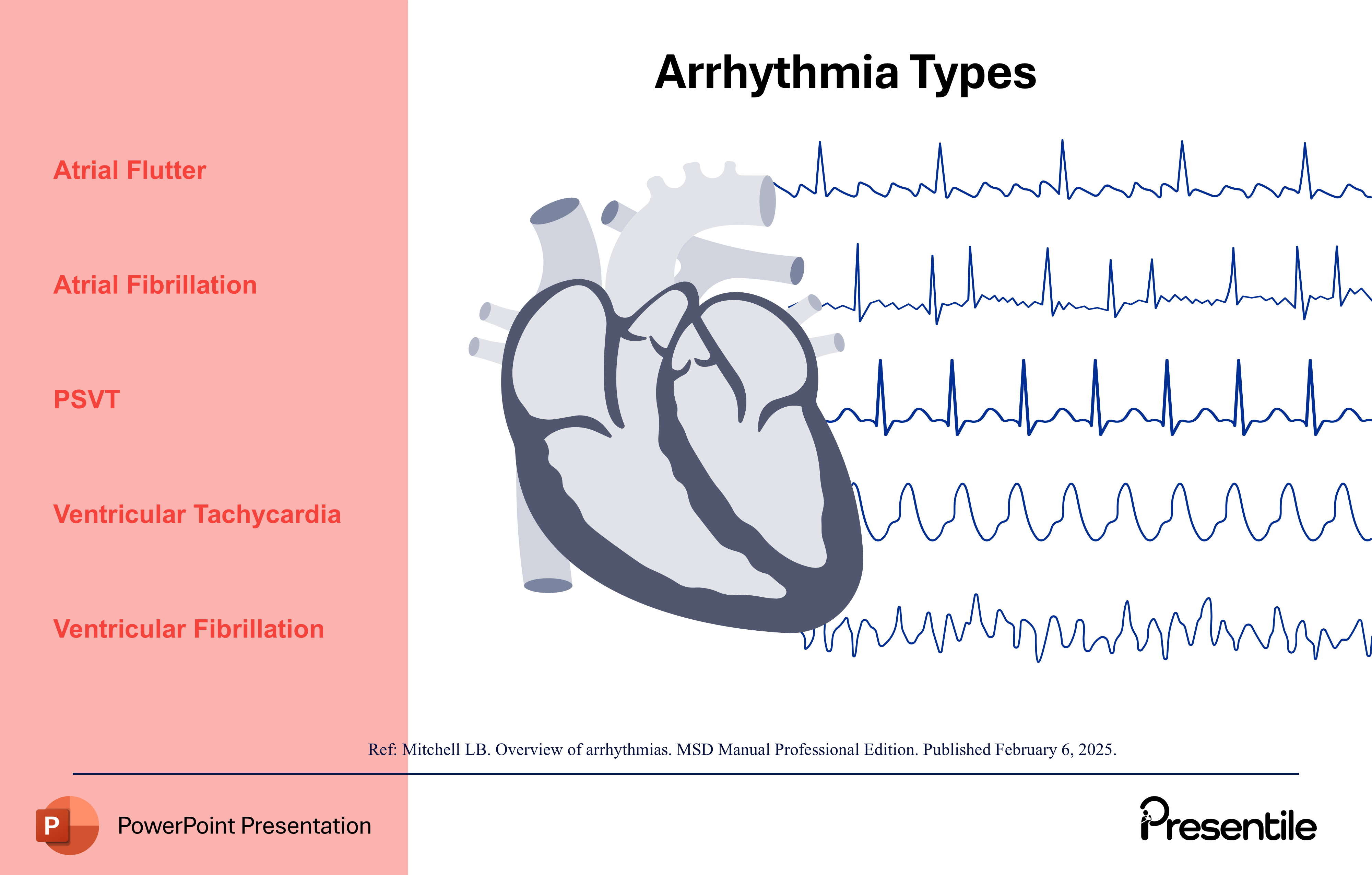 Arrhythmia Types

Atrial Flutter

Atrial Fibrillation

PSVT

Ventricular Tachycardia

Ventricular Fibrillation

Ref: Mitchell LB. Overview of arrhythmias. MSD Manual Professional Edition. Published February 6, 2025.

P

PowerPoint Presentation

Presentile